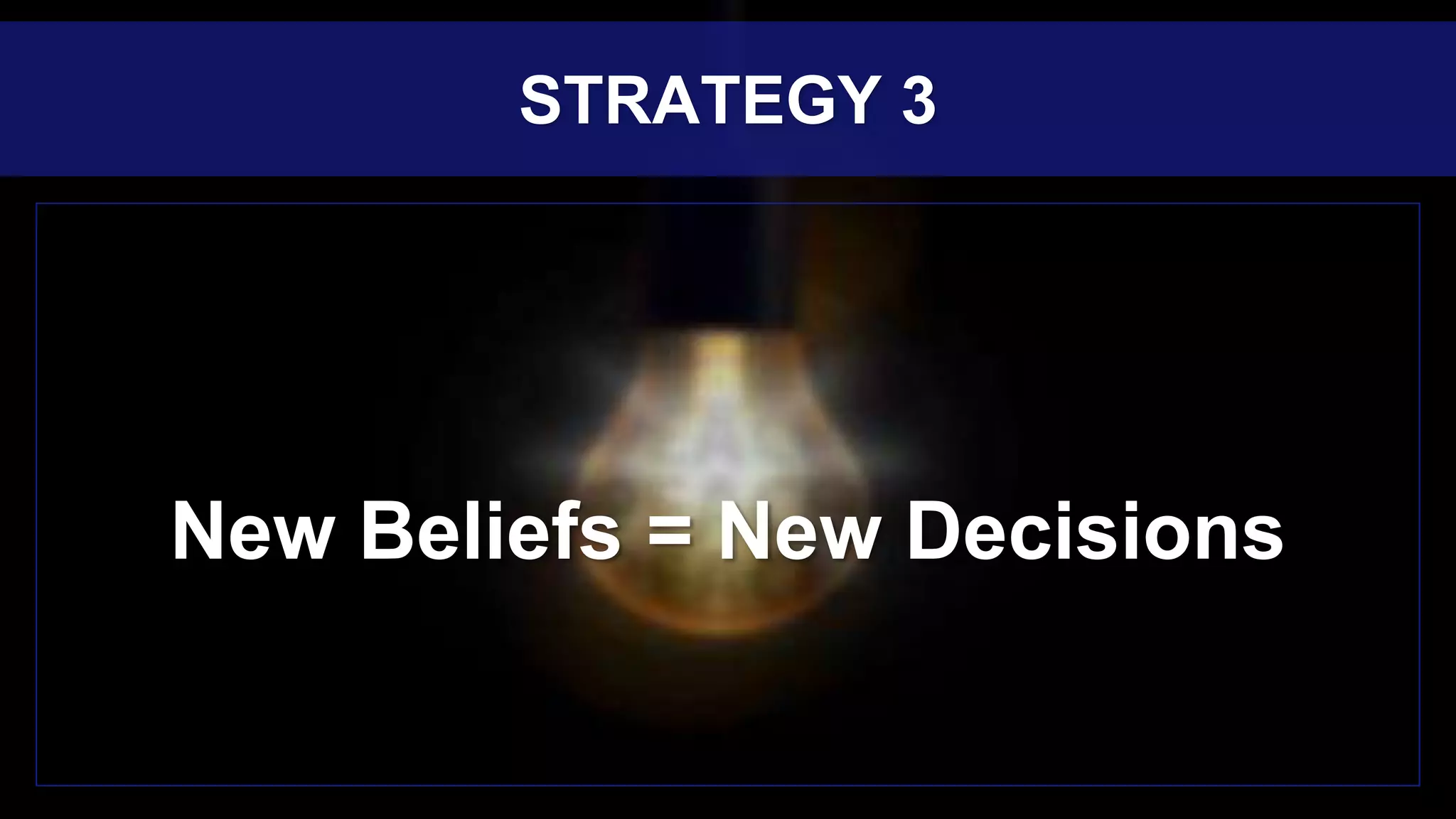 STRATEGY 3

New Beliefs = New Decisions